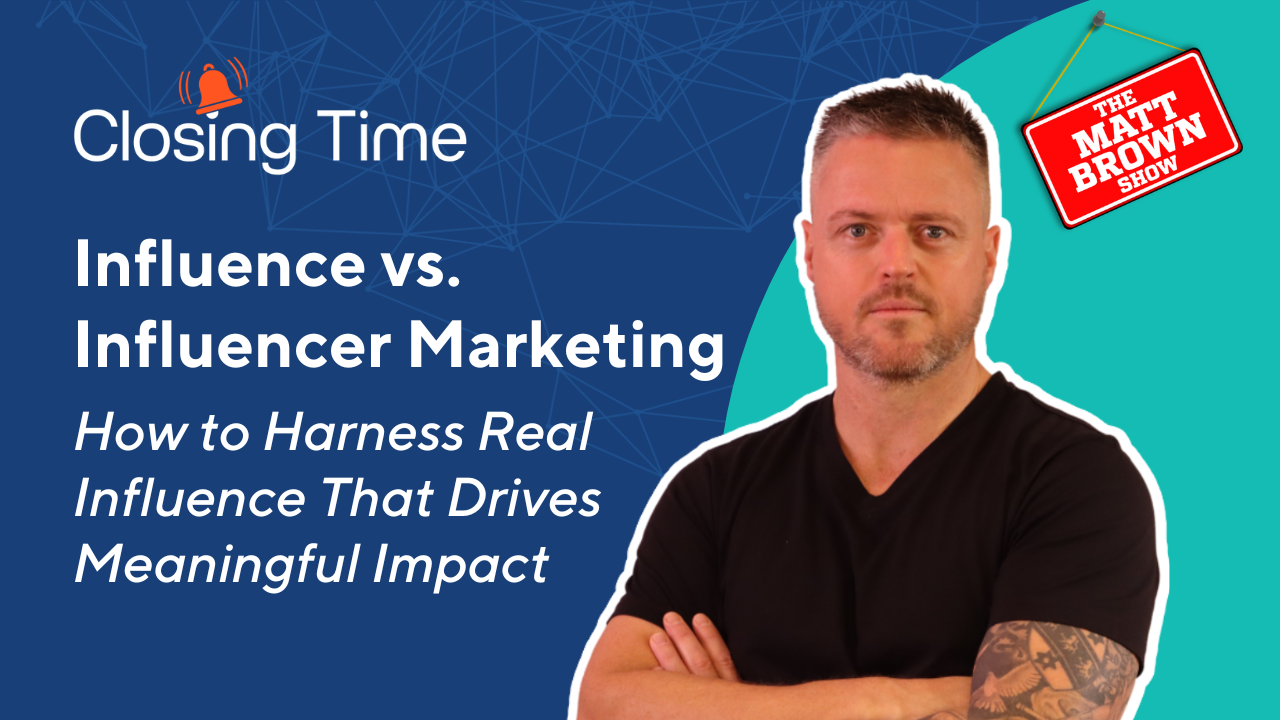 Closing Time

Influence vs. Influencer Marketing

How to Harness Real Influence That Drives Meaningful Impact

THE MATT BROWN SHOW